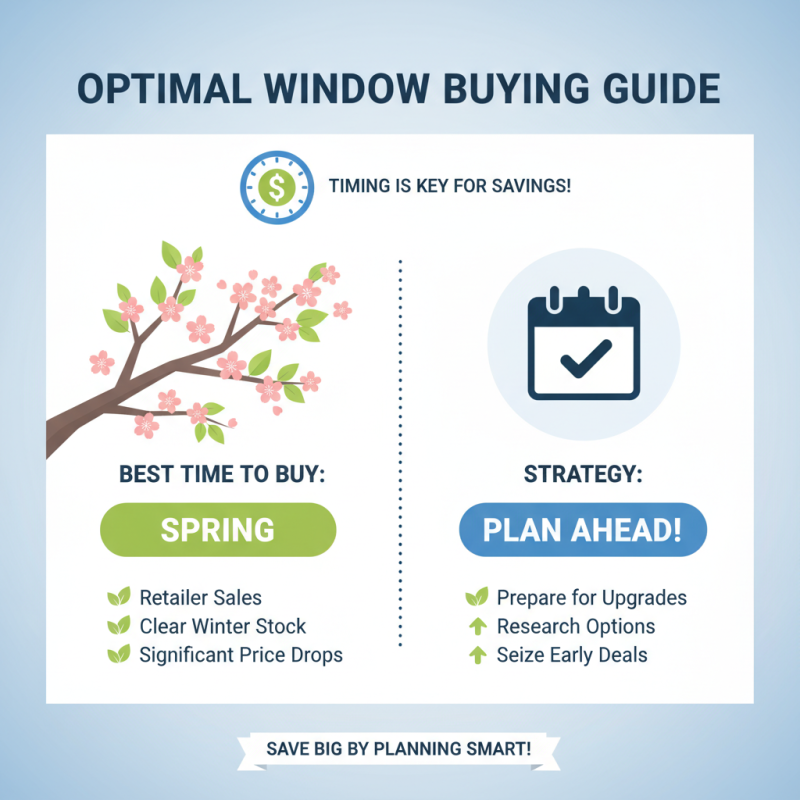 OPTIMAL WINDOW BUYING GUIDE

$ TIMING IS KEY FOR SAVINGS!

BEST TIME TO BUY:

SPRING

Retailer Sales
Clear Winter Stock
Significant Price Drops

STRATEGY:

PLAN AHEAD!

Prepare for Upgrades
Research Options
Seize Early Deals

SAVE BIG BY PLANNING SMART!